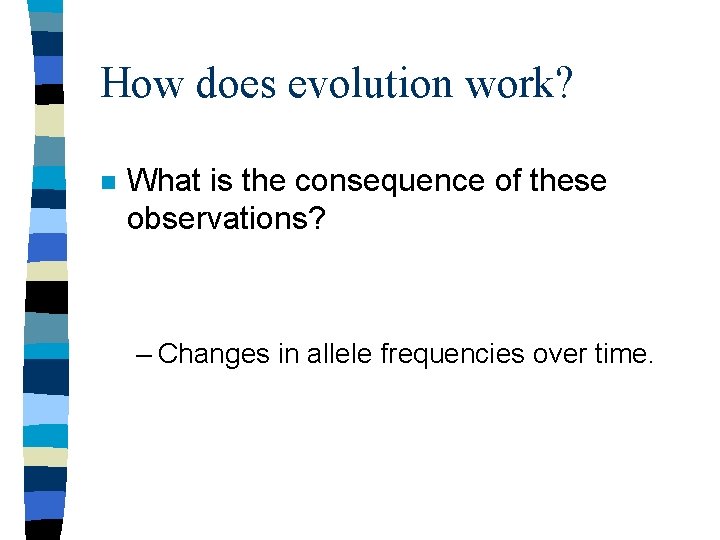 How does evolution work?

What is the consequence of these observations?

– Changes in allele frequencies over time.